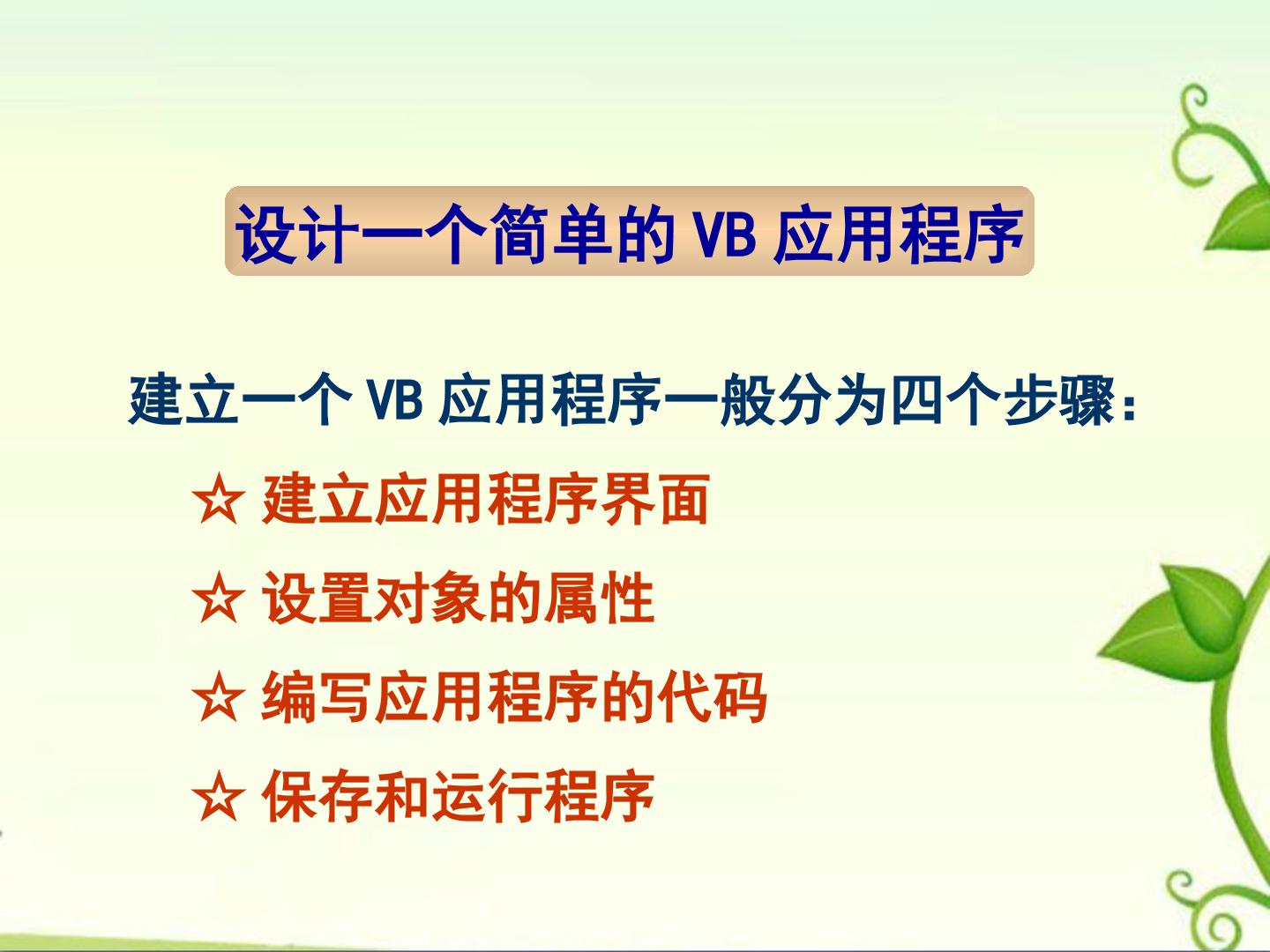 设计一个简单的VB应用程序

建立一个VB应用程序一般分为四个步骤：

☆ 建立应用程序界面

☆ 设置对象的属性

☆ 编写应用程序的代码

☆ 保存和运行程序